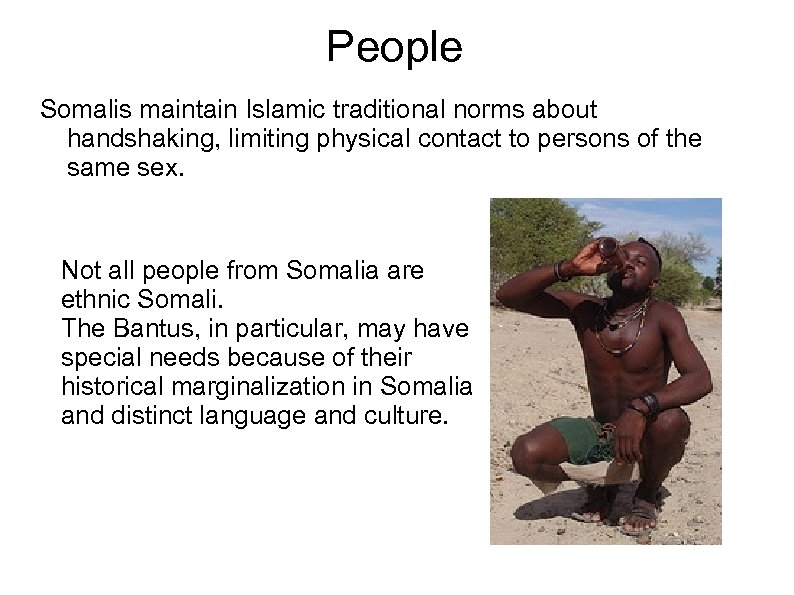 People

Somalis maintain Islamic traditional norms about handshaking, limiting physical contact to persons of the same sex.

Not all people from Somalia are ethnic Somali.
The Bantus, in particular, may have special needs because of their historical marginalization in Somalia and distinct language and culture.